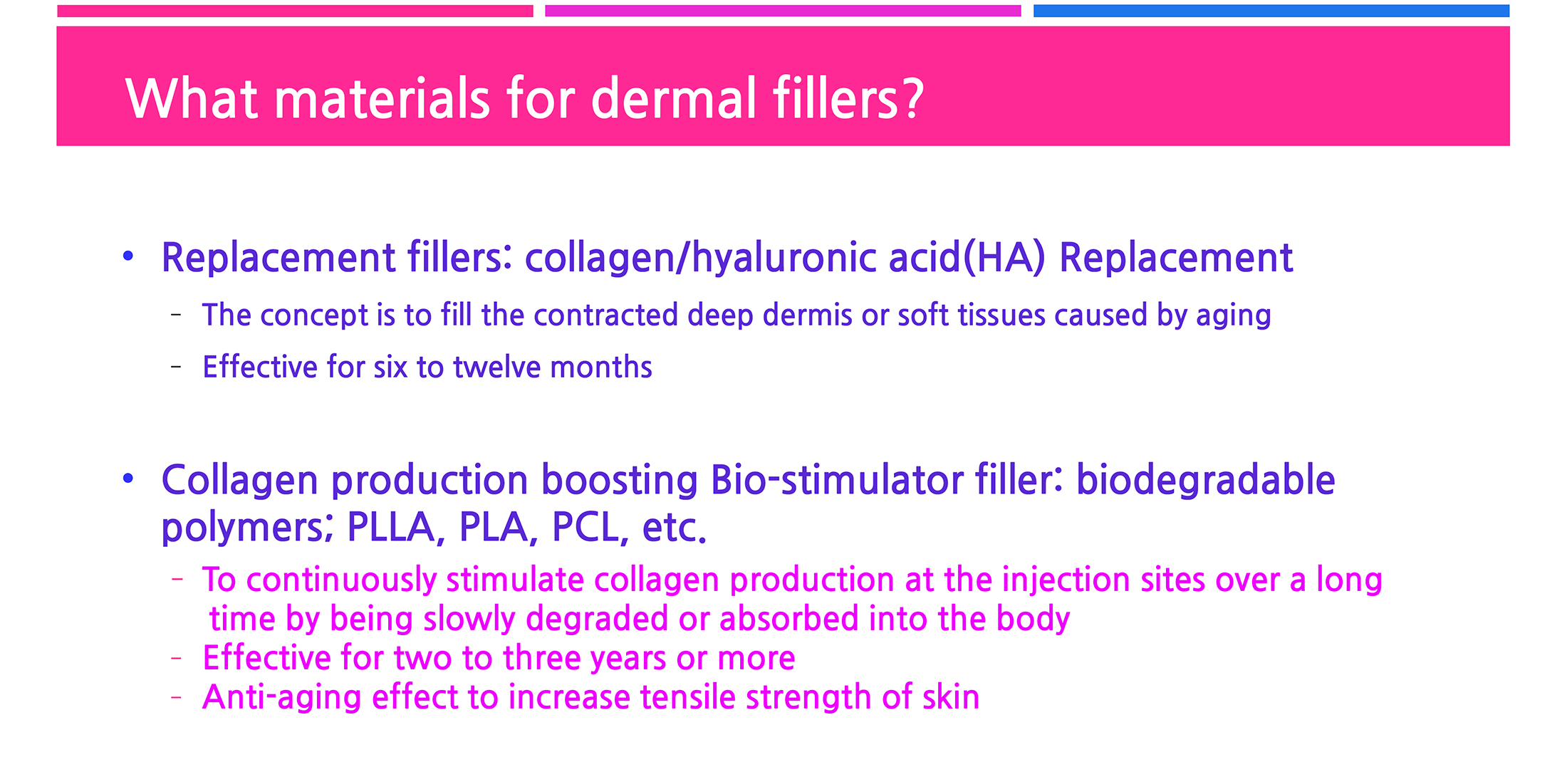 What materials for dermal fillers?

• Replacement fillers: collagen/hyaluronic acid(HA) Replacement

– The concept is to fill the contracted deep dermis or soft tissues caused by aging

– Effective for six to twelve months

• Collagen production boosting Bio-stimulator filler: biodegradable polymers; PLLA, PLA, PCL, etc.

– To continuously stimulate collagen production at the injection sites over a long time by being slowly degraded or absorbed into the body
– Effective for two to three years or more
– Anti-aging effect to increase tensile strength of skin